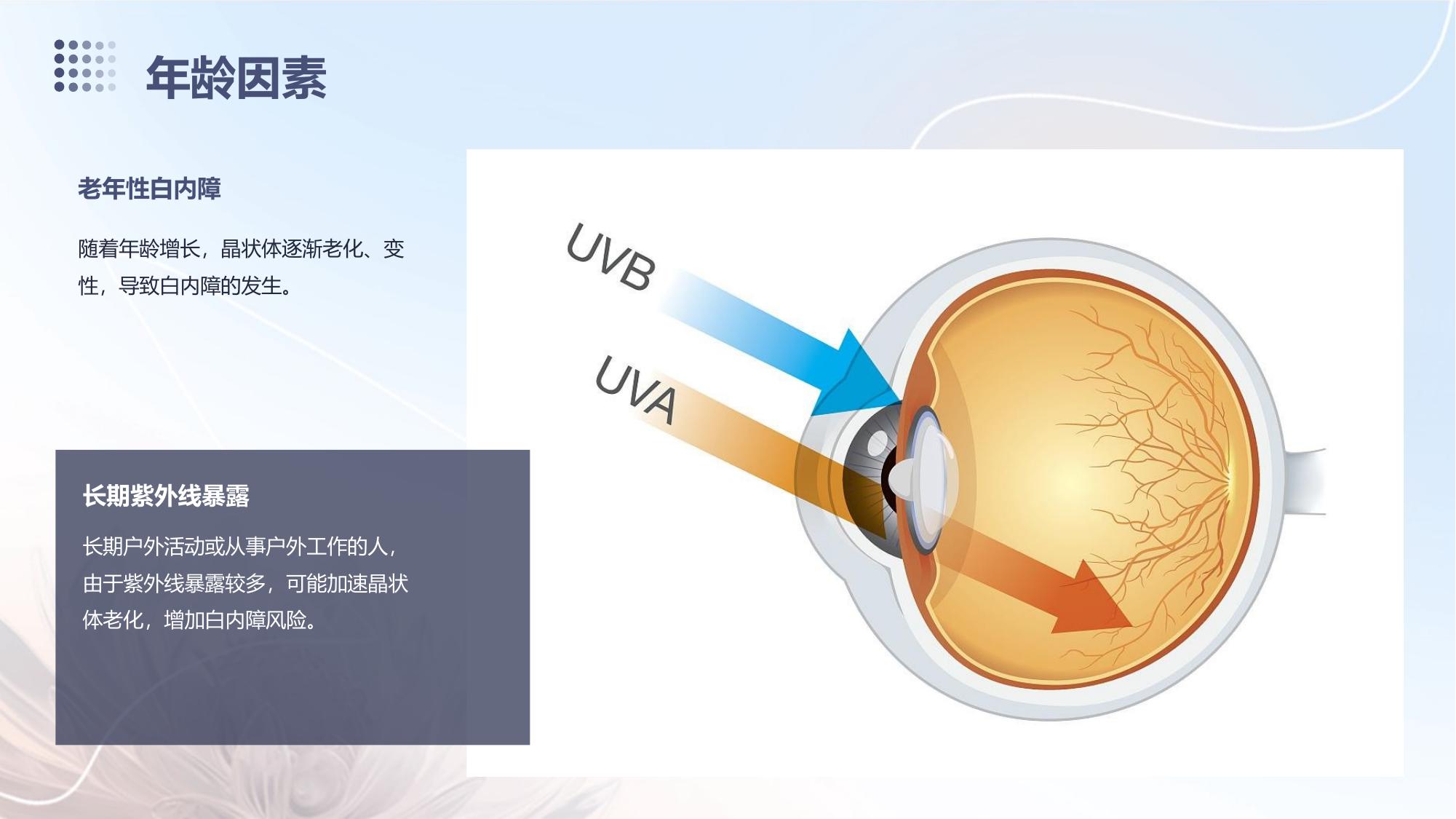 年龄因素

老年性白内障

随着年龄增长，晶状体逐渐老化、变性，导致白内障的发生。

长期紫外线暴露

长期户外活动或从事户外工作的人，由于紫外线暴露较多，可能加速晶状体老化，增加白内障风险。

UVB

UVA